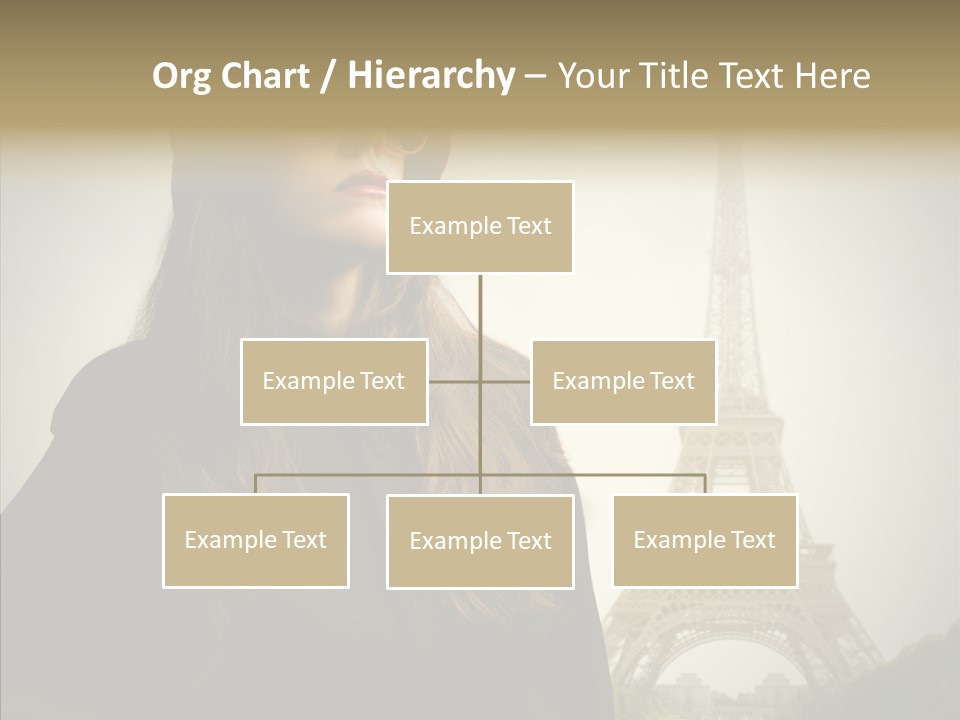 Org Chart / Hierarchy – Your Title Text Here

Example Text

Example Text

Example Text

Example Text

Example Text

Example Text